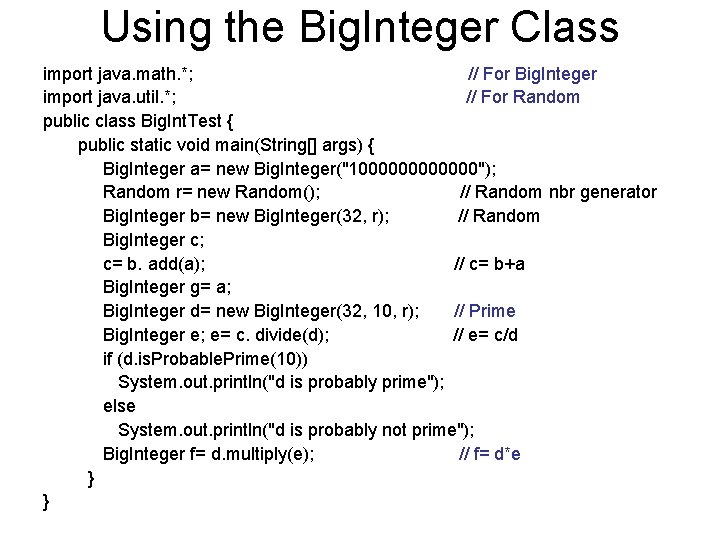 Using the BigInteger Class

import java.math.*; // For BigInteger
import java.util.*; // For Random
public class BigIntTest {
public static void main(String[] args) {
BigInteger a= new BigInteger("1000000000000");
Random r= new Random(); // Random nbr generator
BigInteger b= new BigInteger(32, r); // Random
BigInteger c;
c= b. add(a); // c= b+a
BigInteger g= a;
BigInteger d= new BigInteger(32, 10, r); // Prime
BigInteger e; e= c. divide(d); // e= c/d
if (d.isProbablePrime(10))
System.out.println("d is probably prime");
else
System.out.println("d is probably not prime");
BigInteger f= d.multiply(e); // f= d*e
}
}